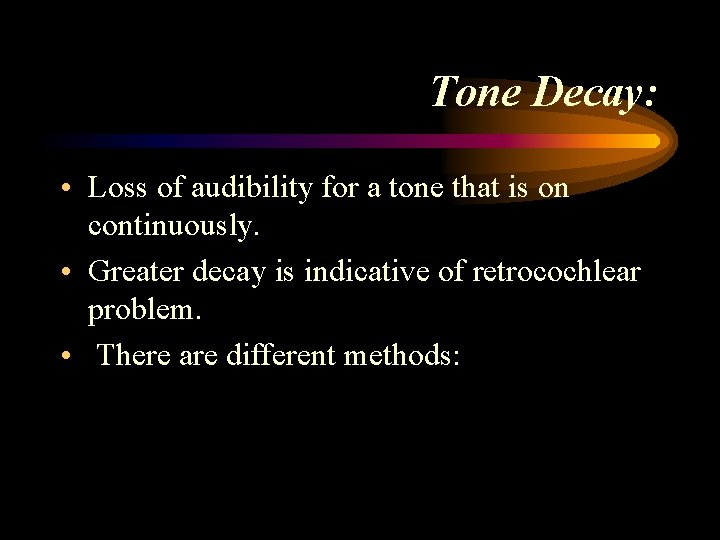 Tone Decay:

• Loss of audibility for a tone that is on continuously.
• Greater decay is indicative of retrocochlear problem.
• There are different methods: